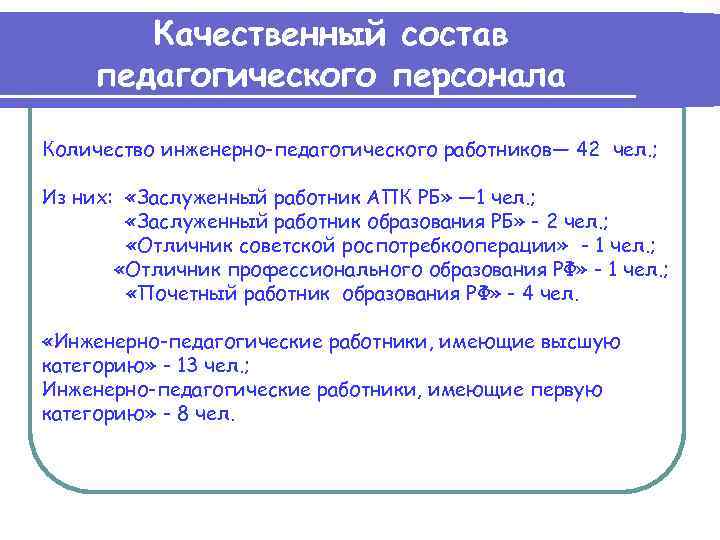 Качественный состав педагогического персонала

Количество инженерно-педагогического работников— 42 чел.;

Из них: «Заслуженный работник АПК РБ» —1 чел.;
«Заслуженный работник образования РБ» - 2 чел.;
«Отличник советской роспотребкооперации» - 1 чел.;
«Отличник профессионального образования РФ» - 1 чел.;
«Почетный работник образования РФ» - 4 чел.

«Инженерно-педагогические работники, имеющие высшую категорию» - 13 чел.;
Инженерно-педагогические работники, имеющие первую категорию» - 8 чел.